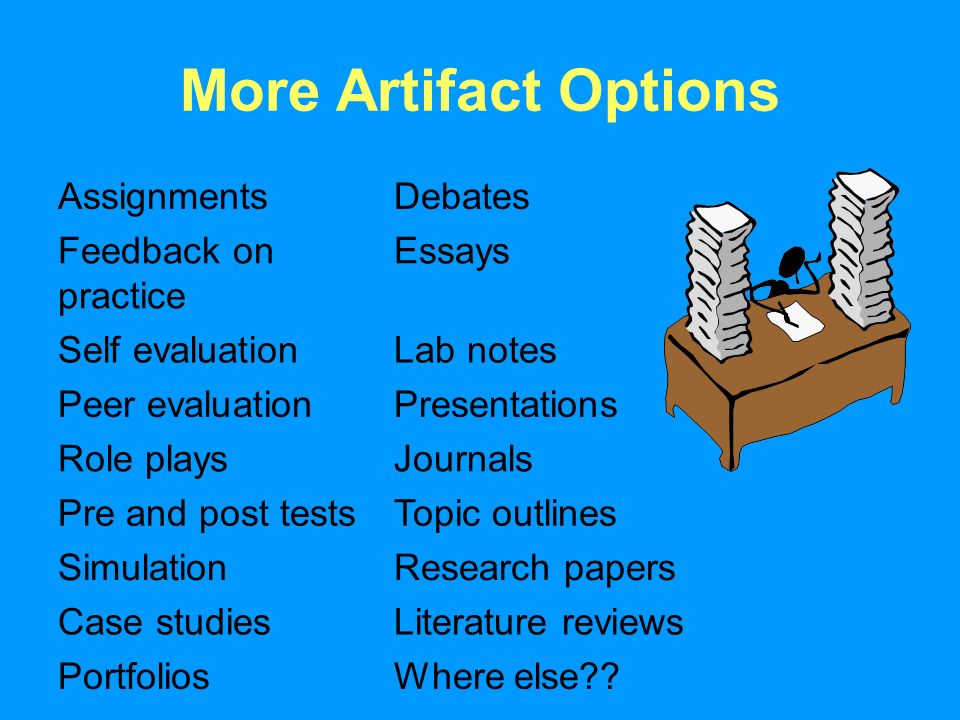 More Artifact Options

Assignments
Feedback on practice
Self evaluation
Peer evaluation
Role plays
Pre and post tests
Simulation
Case studies
Portfolios

Debates
Essays
Lab notes
Presentations
Journals
Topic outlines
Research papers
Literature reviews
Where else??